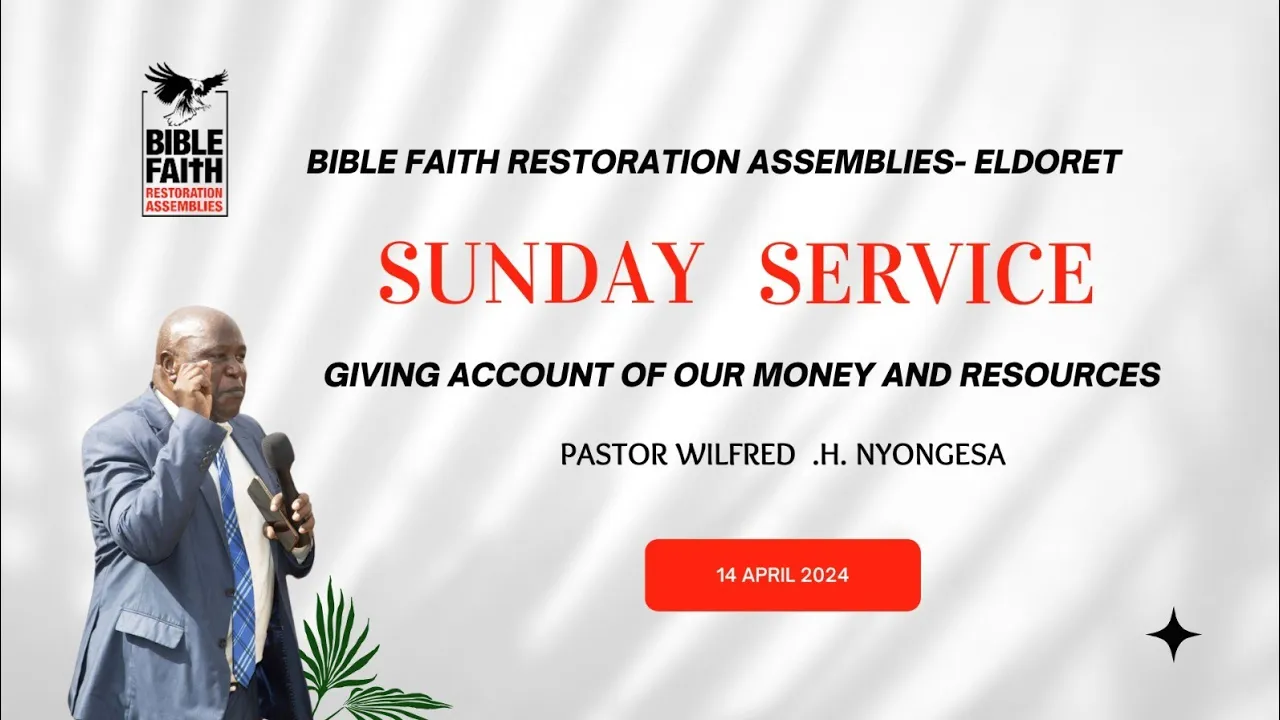 BIBLE FAITH RESTORATION ASSEMBLIES

BIBLE FAITH RESTORATION ASSEMBLIES- ELDORET

SUNDAY SERVICE

GIVING ACCOUNT OF OUR MONEY AND RESOURCES

PASTOR WILFRED .H. NYONGESA

14 APRIL 2024